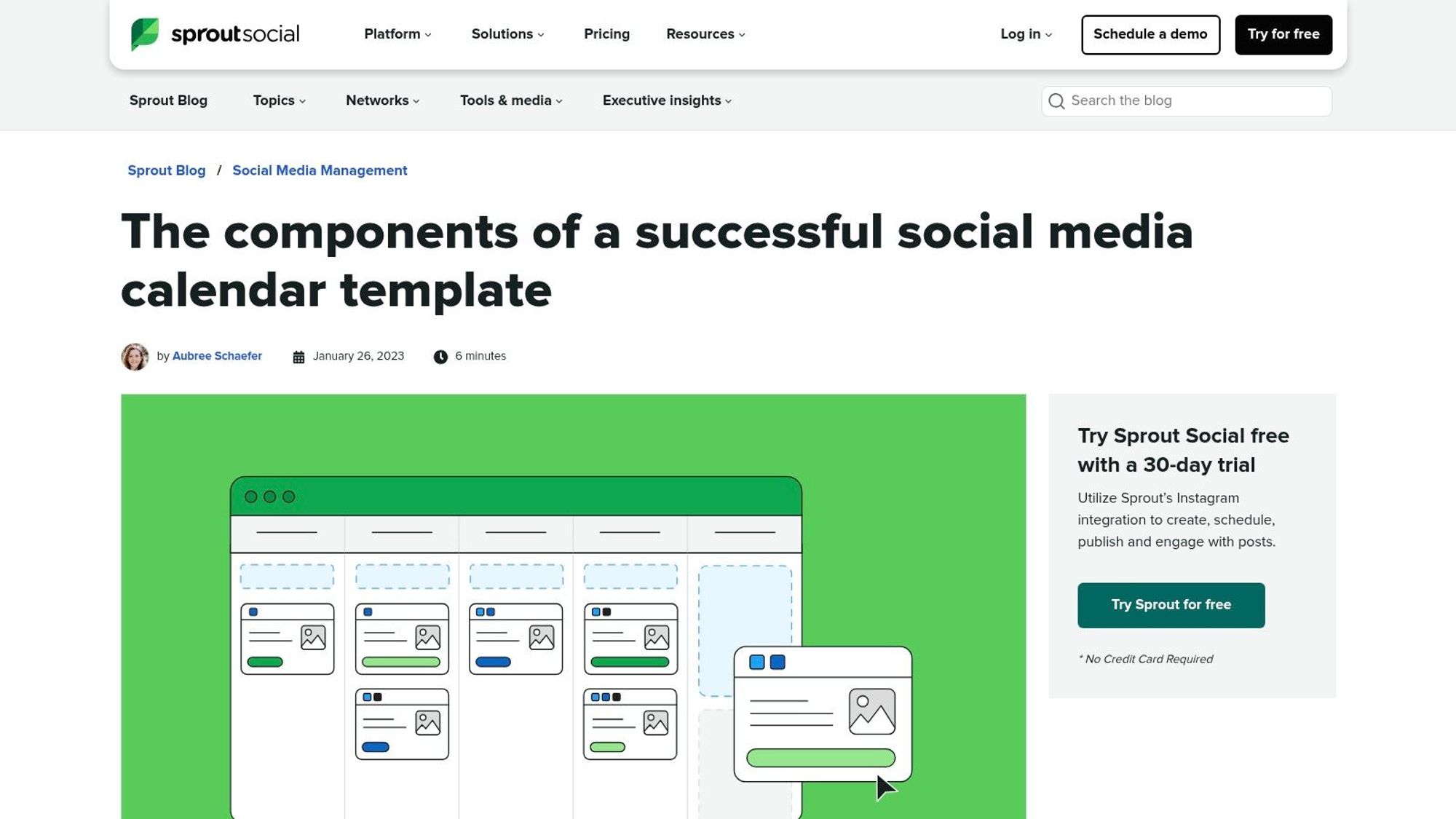 sproutsocial

Platform Solutions Pricing Resources

Log in Schedule a demo Try for free

Sprout Blog Topics Networks Tools & media Executive insights

Search the blog

Sprout Blog / Social Media Management

The components of a successful social media calendar template

by Aubree Schaefer January 26, 2023 6 minutes

Try Sprout Social free with a 30-day trial

Utilize Sprout's Instagram integration to create, schedule, publish and engage with posts.

Try Sprout for free

* No Credit Card Required